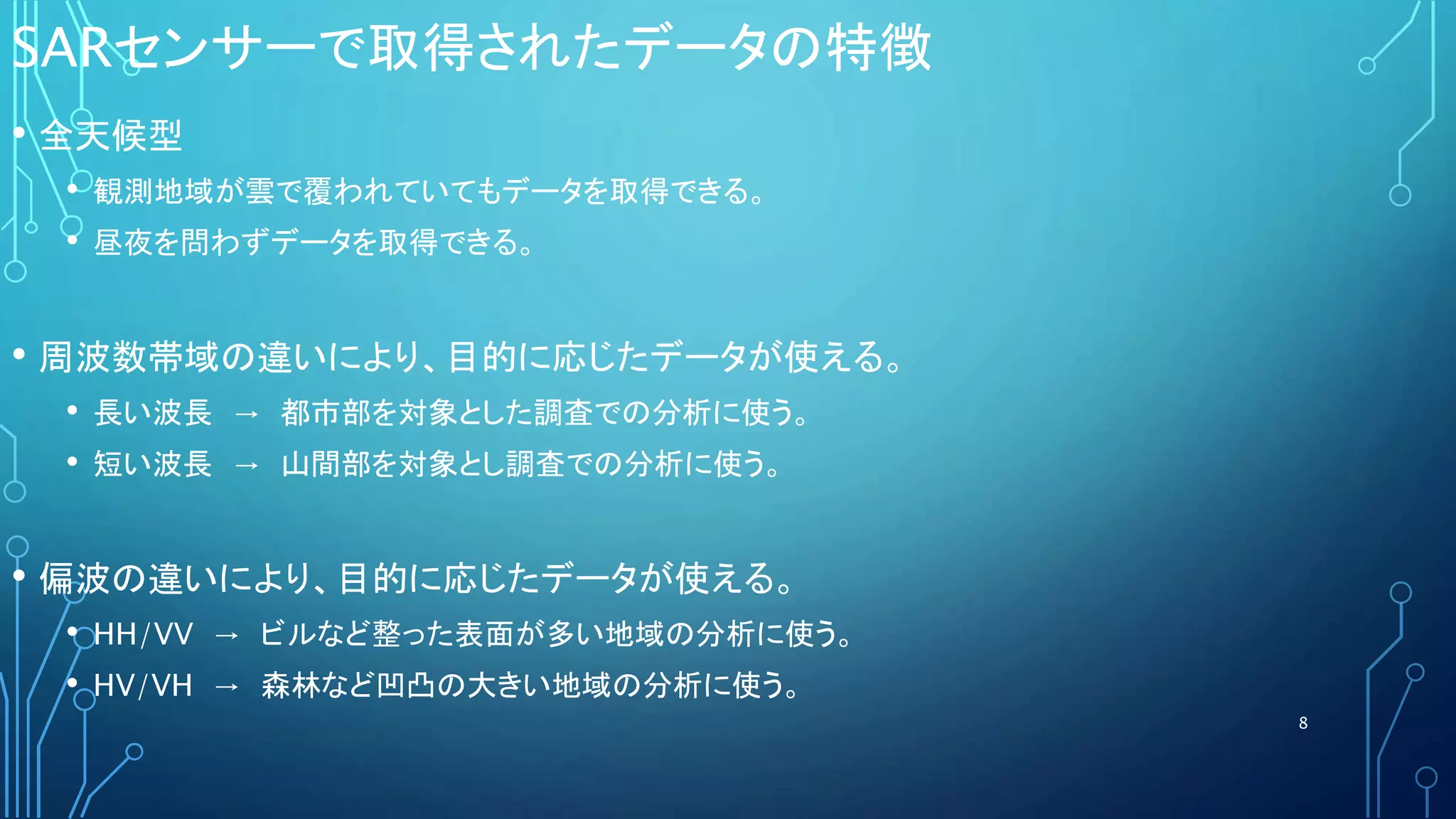 SARセンサーで取得されたデータの特徴

• 全天候型
  • 観測地域が雲で覆われていてもデータを取得できる。
  • 昼夜を問わずデータを取得できる。

• 周波数帯域の違いにより、目的に応じたデータが使える。
  • 長い波長 → 都市部を対象とした調査での分析に使う。
  • 短い波長 → 山間部を対象とし調査での分析に使う。

• 偏波の違いにより、目的に応じたデータが使える。
  • HH/VV → ビルなど整った表面が多い地域の分析に使う。
  • HV/VH → 森林など凹凸の大きい地域の分析に使う。

8